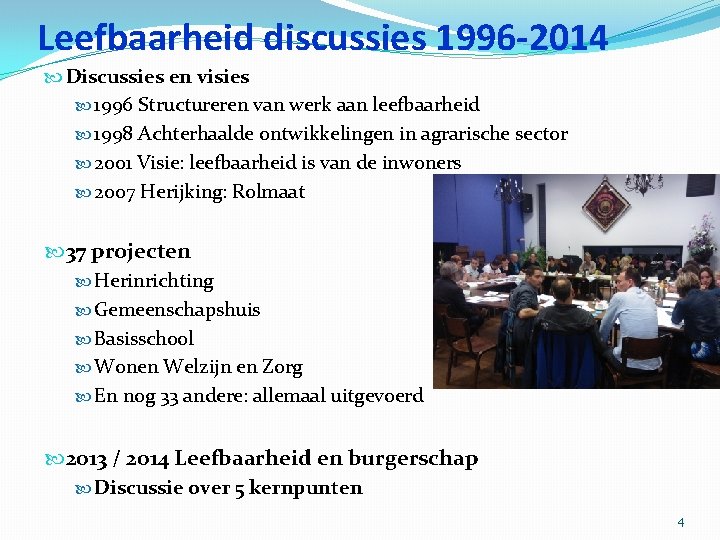 Leefbaarheid discussies 1996-2014

Discussies en visies
1996 Structureren van werk aan leefbaarheid
1998 Achterhaalde ontwikkelingen in agrarische sector
2001 Visie: leefbaarheid is van de inwoners
2007 Herijking: Rolmaat

37 projecten
Herinrichting
Gemeenschapshuis
Basisschool
Wonen Welzijn en Zorg
En nog 33 andere: allemaal uitgevoerd

2013 / 2014 Leefbaarheid en burgerschap
Discussie over 5 kernpunten

4